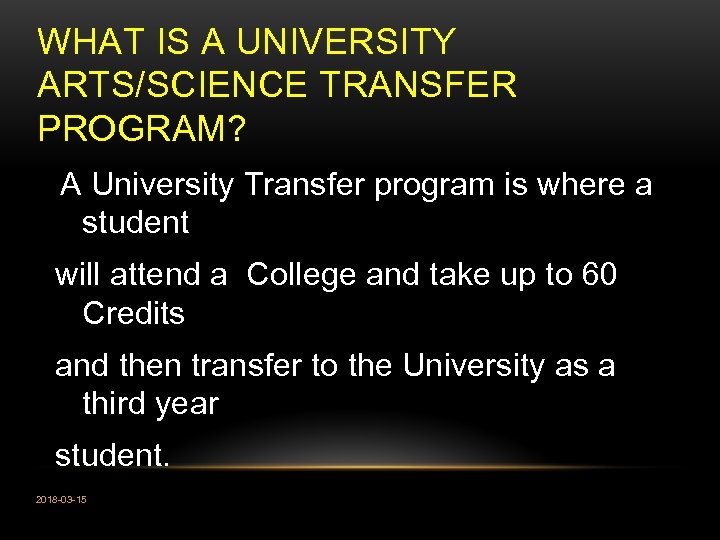 WHAT IS A UNIVERSITY ARTS/SCIENCE TRANSFER PROGRAM?

A University Transfer program is where a student

will attend a College and take up to 60 Credits

and then transfer to the University as a third year

student.

2018-03-15